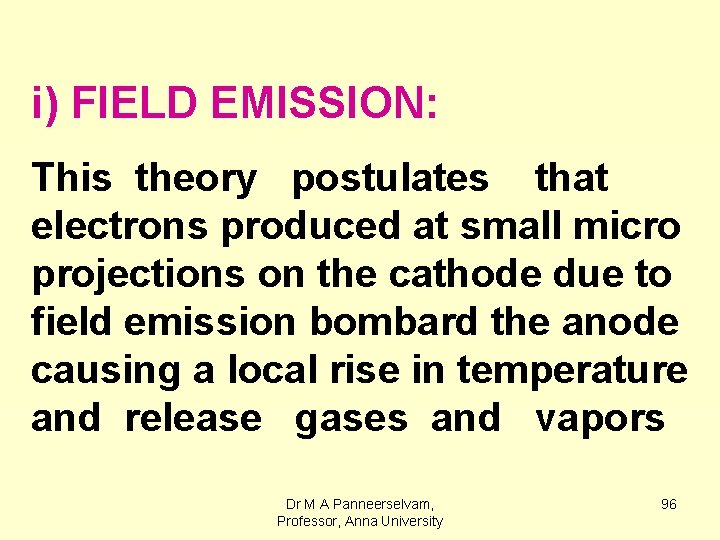 i) FIELD EMISSION:

This theory postulates that electrons produced at small micro projections on the cathode due to field emission bombard the anode causing a local rise in temperature and release gases and vapors

Dr M A Panneerselvam, Professor, Anna University

96